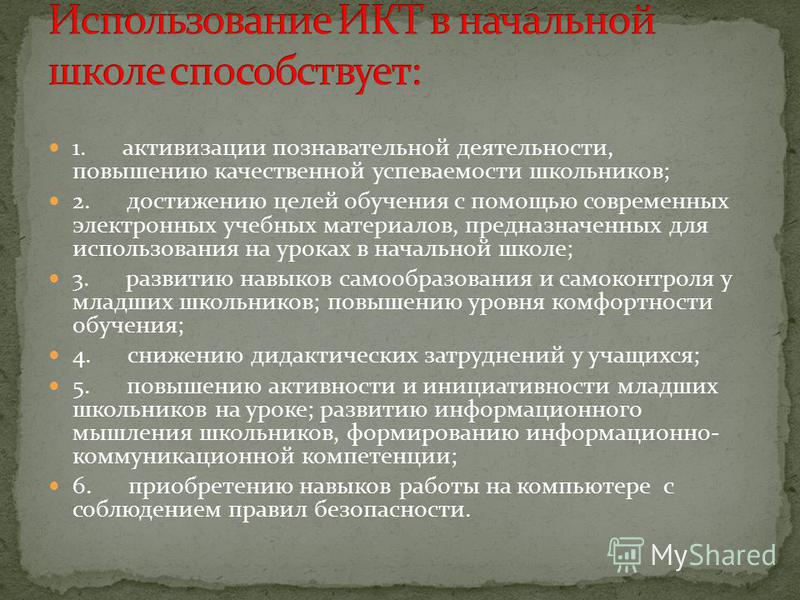 Использование ИКТ в начальной школе способствует:

1. активизации познавательной деятельности, повышению качественной успеваемости школьников;

2. достижению целей обучения с помощью современных электронных учебных материалов, предназначенных для использования на уроках в начальной школе;

3. развитию навыков самообразования и самоконтроля у младших школьников; повышению уровня комфортности обучения;

4. снижению дидактических затруднений у учащихся;

5. повышению активности и инициативности младших школьников на уроке; развитию информационного мышления школьников, формированию информационно-коммуникационной компетенции;

6. приобретению навыков работы на компьютере с соблюдением правил безопасности.

MyShared